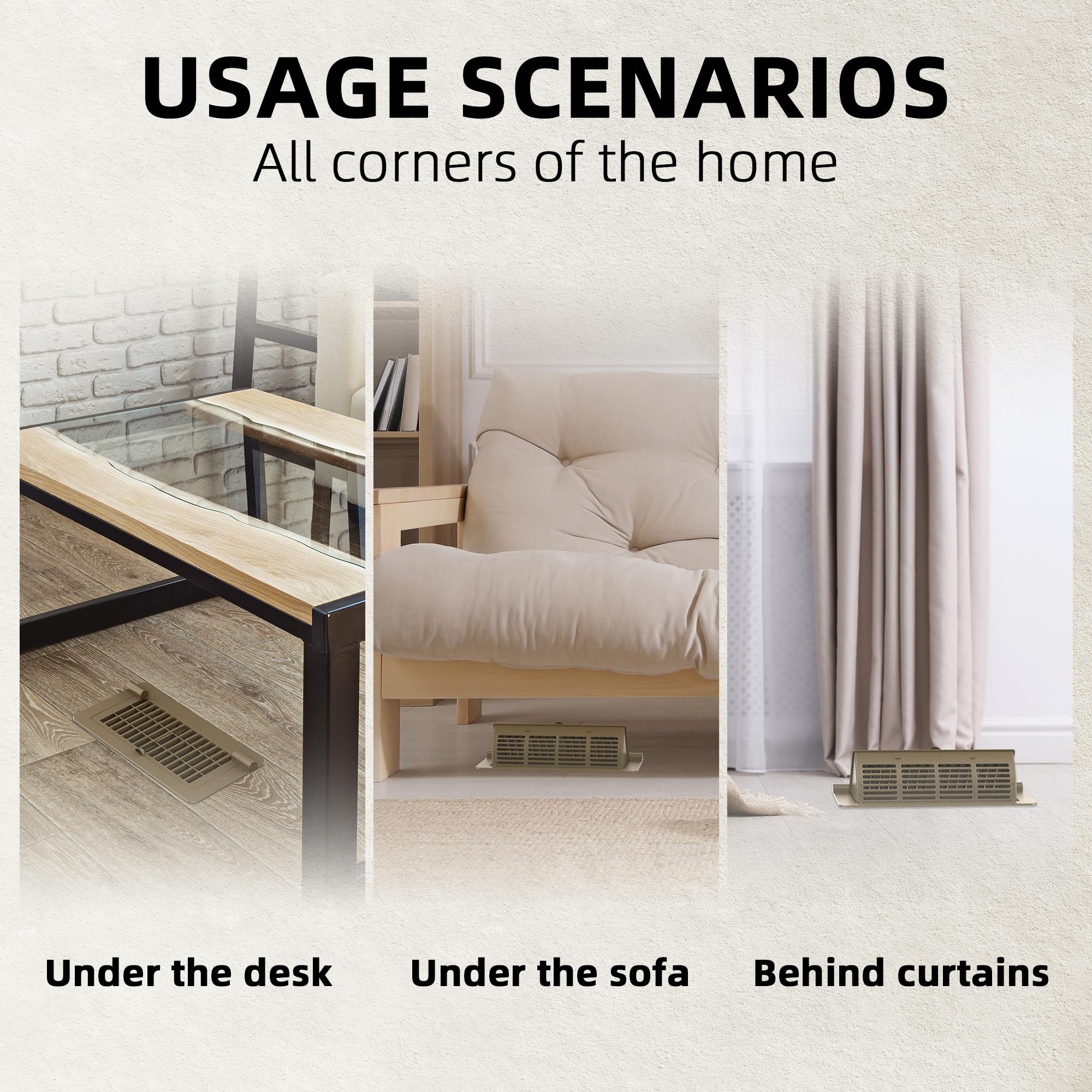 USAGE SCENARIOS
All corners of the home

Under the desk

Under the sofa

Behind curtains